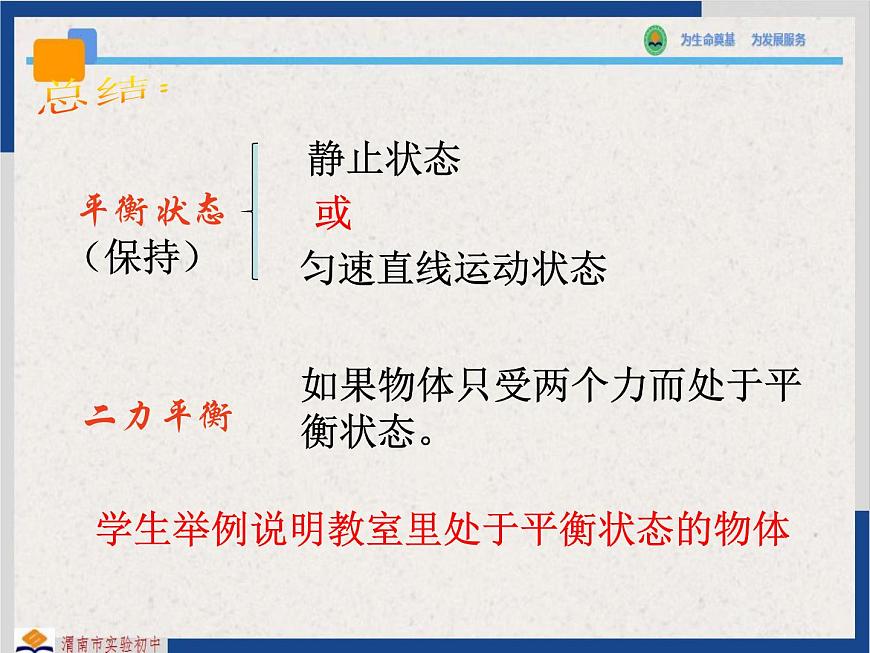 为生命奠基　为发展服务

总结：

平衡状态
（保持）

静止状态
或
匀速直线运动状态

二力平衡

如果物体只受两个力而处于平衡状态。

学生举例说明教室里处于平衡状态的物体

渭南市实验初中